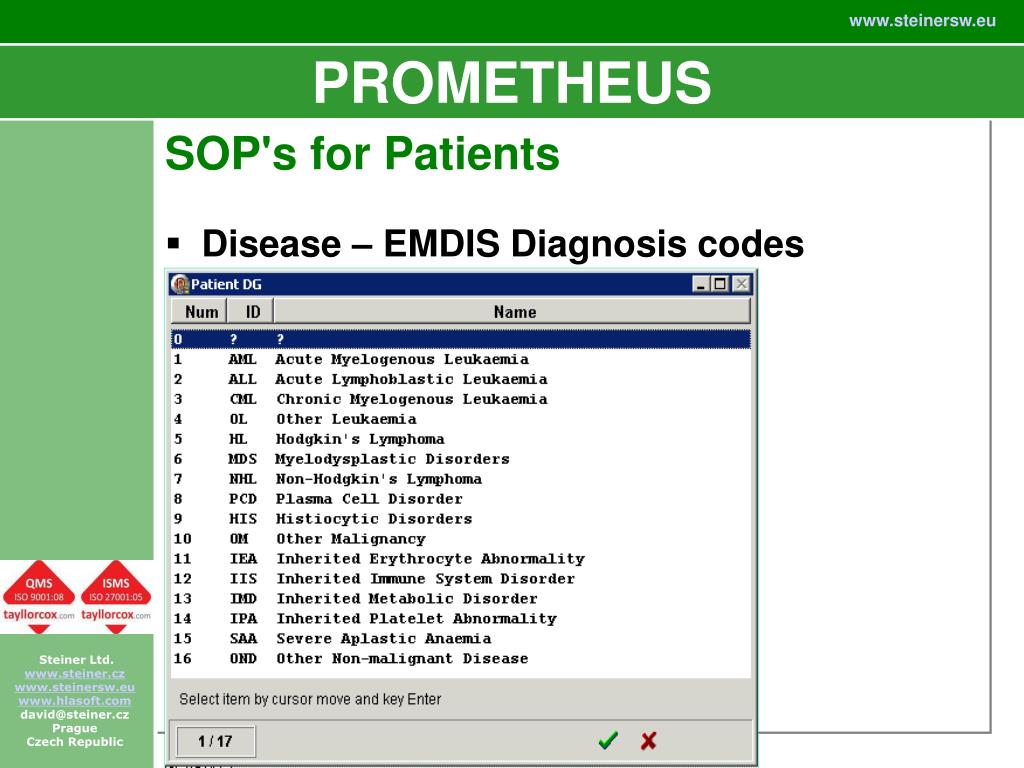 www.steinersw.eu

PROMETHEUS

SOP's for Patients

▪ Disease – EMDIS Diagnosis codes

Patient DG

| Num | ID | Name |
|---|---|---|
| 0 | ? | ? |
| 1 | AML | Acute Myelogenous Leukaemia |
| 2 | ALL | Acute Lymphoblastic Leukaemia |
| 3 | CML | Chronic Myelogenous Leukaemia |
| 4 | OL | Other Leukaemia |
| 5 | HL | Hodgkin's Lymphoma |
| 6 | MDS | Myelodysplastic Disorders |
| 7 | NHL | Non-Hodgkin's Lymphoma |
| 8 | PCD | Plasma Cell Disorder |
| 9 | HIS | Histiocytic Disorders |
| 10 | OM | Other Malignancy |
| 11 | IEA | Inherited Erythrocyte Abnormality |
| 12 | IIS | Inherited Immune System Disorder |
| 13 | IMD | Inherited Metabolic Disorder |
| 14 | IPA | Inherited Platelet Abnormality |
| 15 | SAA | Severe Aplastic Anaemia |
| 16 | OND | Other Non-malignant Disease |

Select item by cursor move and key Enter

1 / 17

QMS ISO 9001:08 tayllorcox.com
ISMS ISO 27001:05 tayllorcox.com

Steiner Ltd.
www.steiner.cz
www.steinersw.eu
www.hlasoft.com
david@steiner.cz
Prague
Czech Republic